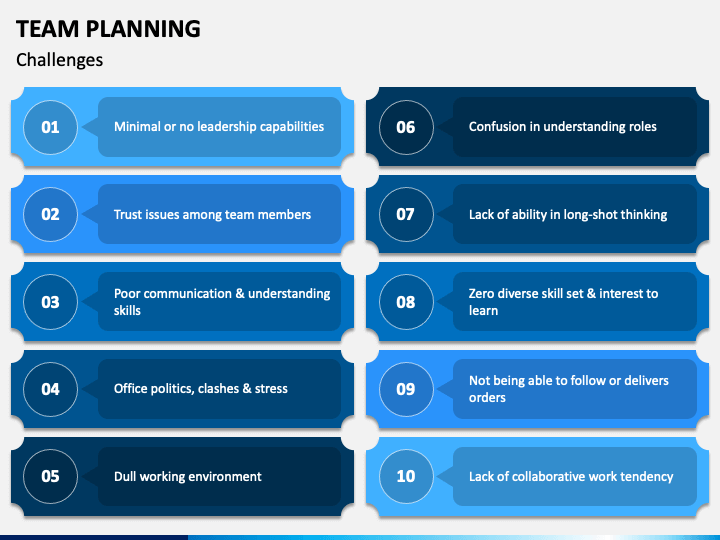 TEAM PLANNING

Challenges

01

Minimal or no leadership capabilities

02

Trust issues among team members

03

Poor communication & understanding skills

04

Office politics, clashes & stress

05

Dull working environment

06

Confusion in understanding roles

07

Lack of ability in long-shot thinking

08

Zero diverse skill set & interest to learn

09

Not being able to follow or delivers orders

10

Lack of collaborative work tendency